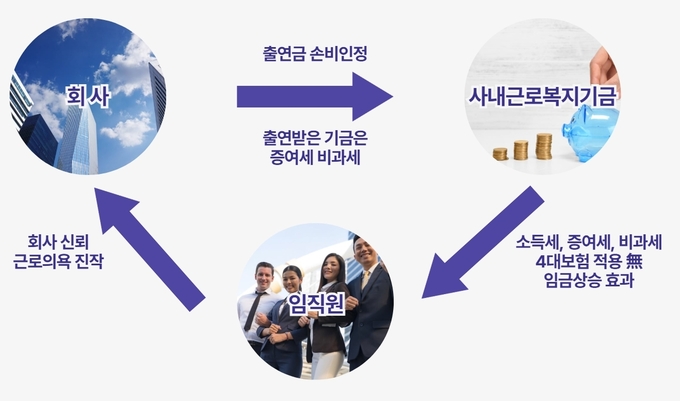 회 사

출연금 손비인정

출연받은 기금은 증여세 비과세

사내근로복지기금

소득세, 증여세, 비과세
4대보험 적용 無
임금상승 효과

임직원

회사 신뢰
근로의욕 진작